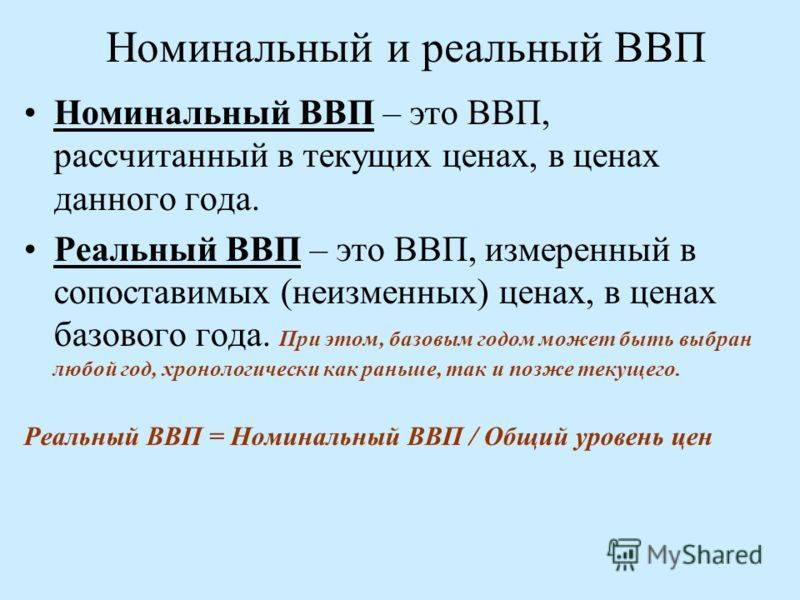 Номинальный и реальный ВВП

• Номинальный ВВП – это ВВП, рассчитанный в текущих ценах, в ценах данного года.

• Реальный ВВП – это ВВП, измеренный в сопоставимых (неизменных) ценах, в ценах базового года. При этом, базовым годом может быть выбран любой год, хронологически как раньше, так и позже текущего.

Реальный ВВП = Номинальный ВВП / Общий уровень цен

MyShared